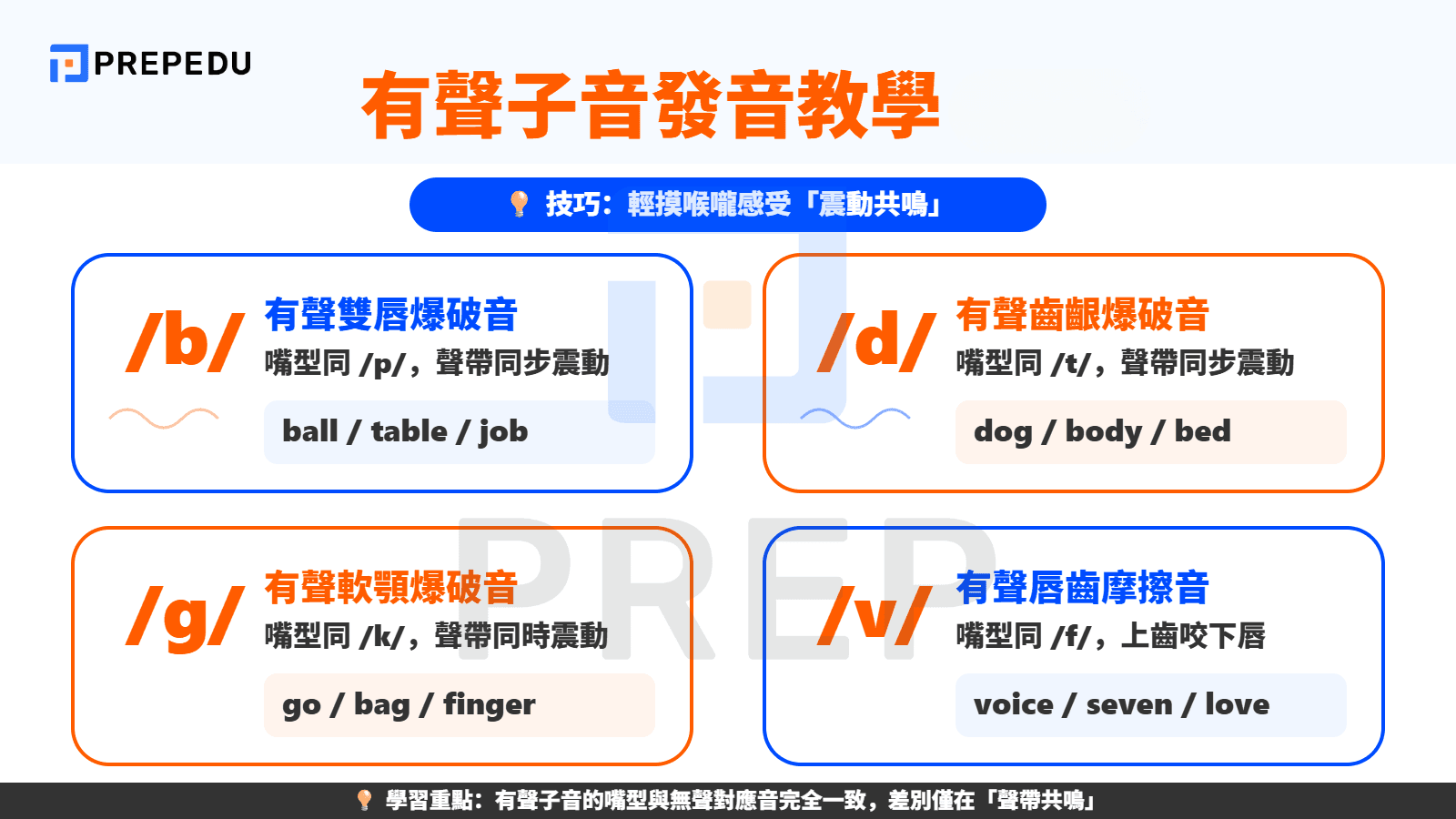 PREPEDU

有聲子音發音教學

技巧：輕摸喉嚨感受「震動共鳴」

/b/
有聲雙唇爆破音
嘴型同 /p/，聲帶同步震動
ball / table / job

/d/
有聲齒齦爆破音
嘴型同 /t/，聲帶同步震動
dog / body / bed

/g/
有聲軟顎爆破音
嘴型同 /k/，聲帶同時震動
go / bag / finger

/v/
有聲唇齒摩擦音
嘴型同 /f/，上齒咬下唇
voice / seven / love

PREP

學習重點：有聲子音的嘴型與無聲對應音完全一致，差別僅在「聲帶共鳴」